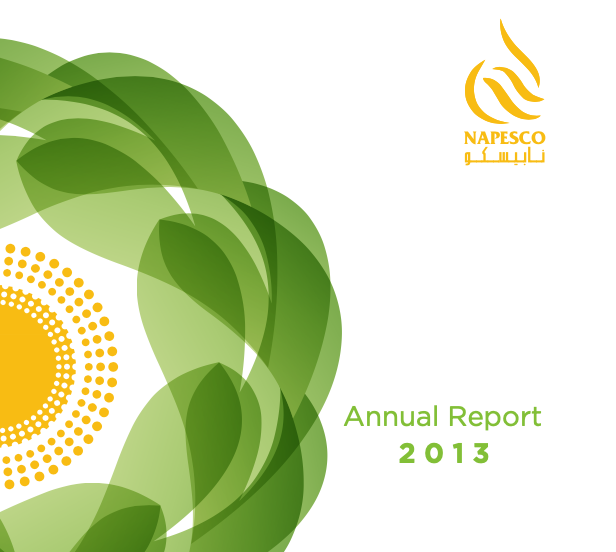 NAPESCO
نابيسكو

Annual Report
2013